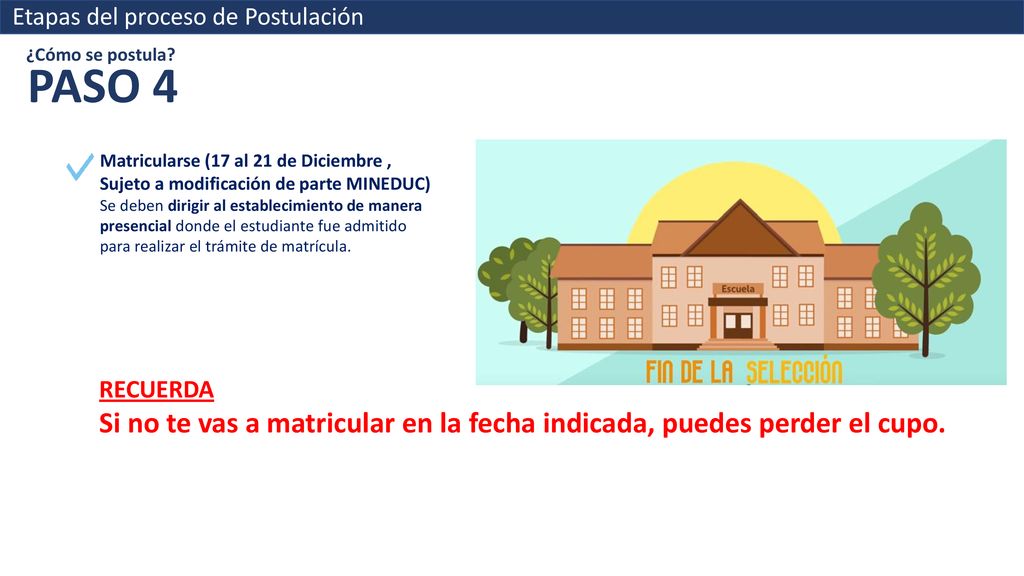 Etapas del proceso de Postulación

¿Cómo se postula?

PASO 4

Matricularse (17 al 21 de Diciembre , Sujeto a modificación de parte MINEDUC)
Se deben dirigir al establecimiento de manera presencial donde el estudiante fue admitido para realizar el trámite de matrícula.

Escuela

FIN DE LA SELECCIÓN

RECUERDA
Si no te vas a matricular en la fecha indicada, puedes perder el cupo.